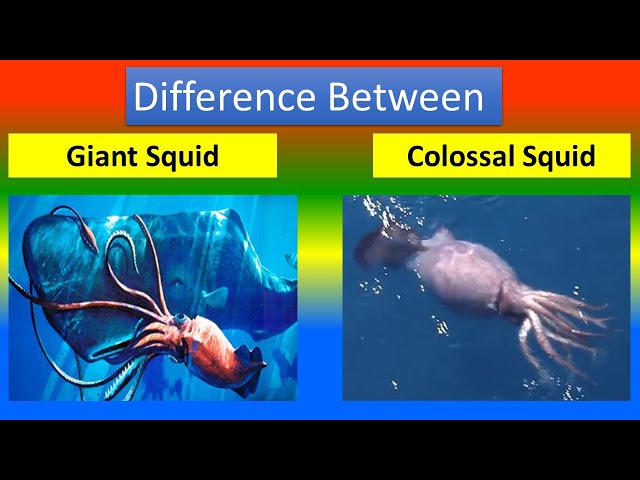 Difference Between

Giant Squid

Colossal Squid